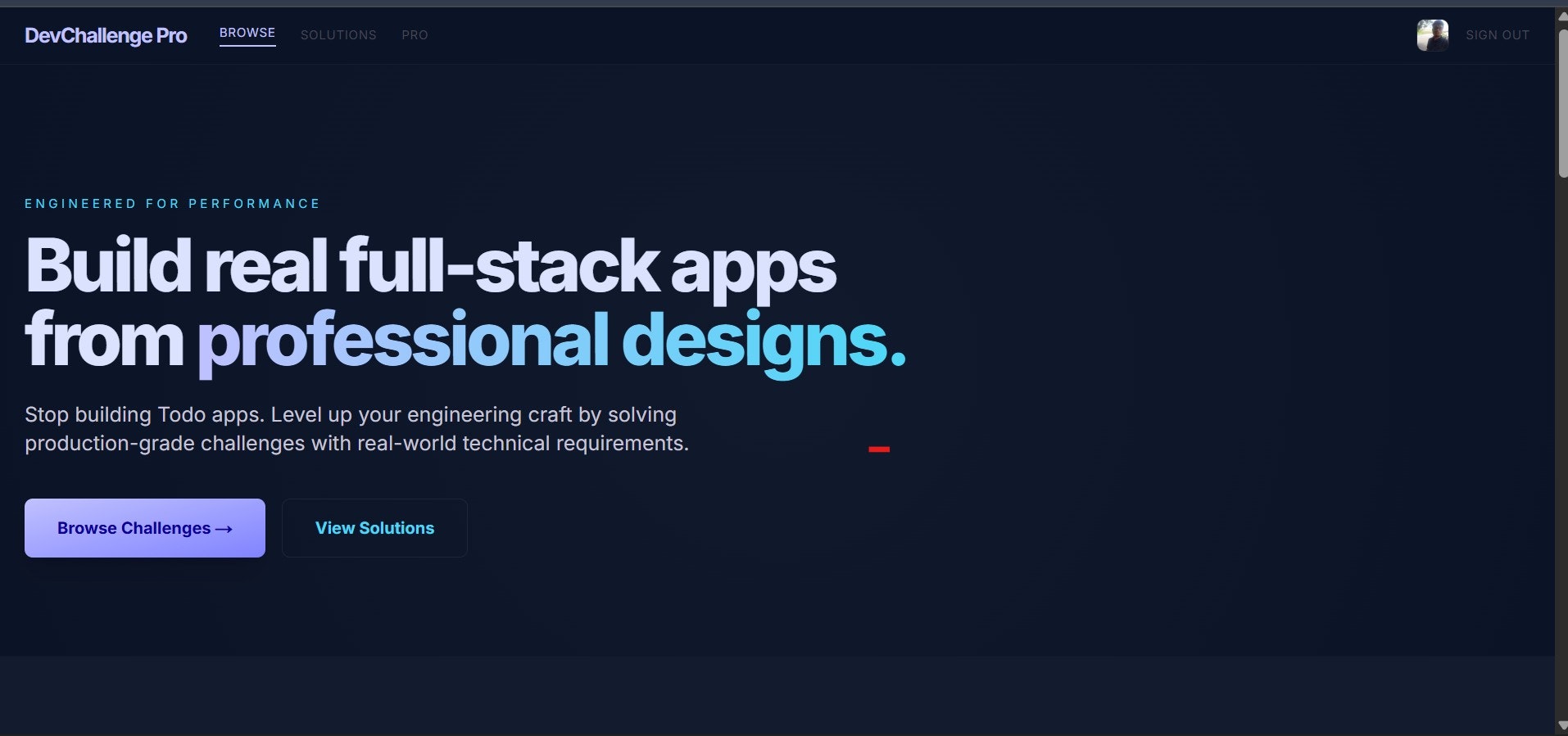 DevChallenge Pro BROWSE SOLUTIONS PRO SIGN OUT

ENGINEERED FOR PERFORMANCE

Build real full-stack apps from professional designs.

Stop building Todo apps. Level up your engineering craft by solving production-grade challenges with real-world technical requirements.

Browse Challenges →

View Solutions